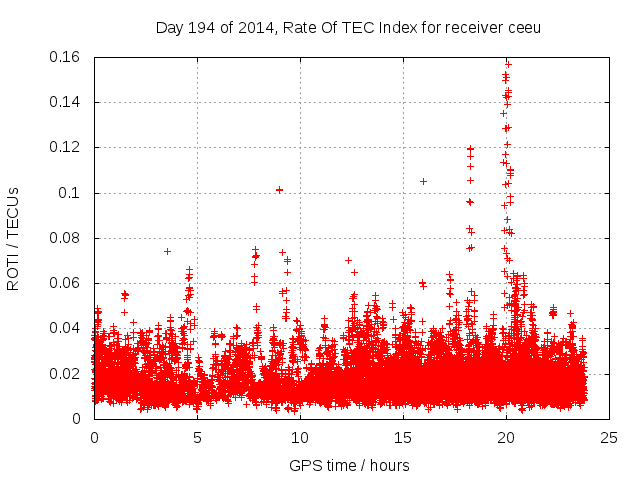 Day 194 of 2014, Rate Of TEC Index for receiver ceeu

ROTI / TECUs

0.16
0.14
0.12
0.1
0.08
0.06
0.04
0.02
0

0
5
10
15
20
25

GPS time / hours